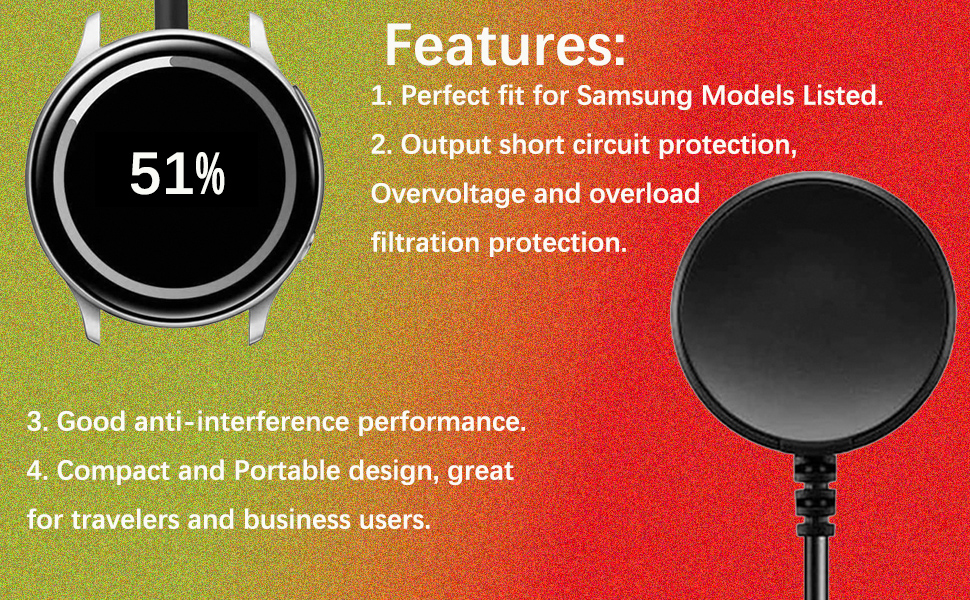 51%

Features:

1. Perfect fit for Samsung Models Listed.

2. Output short circuit protection, Overvoltage and overload filtration protection.

3. Good anti-interference performance.

4. Compact and Portable design, great for travelers and business users.